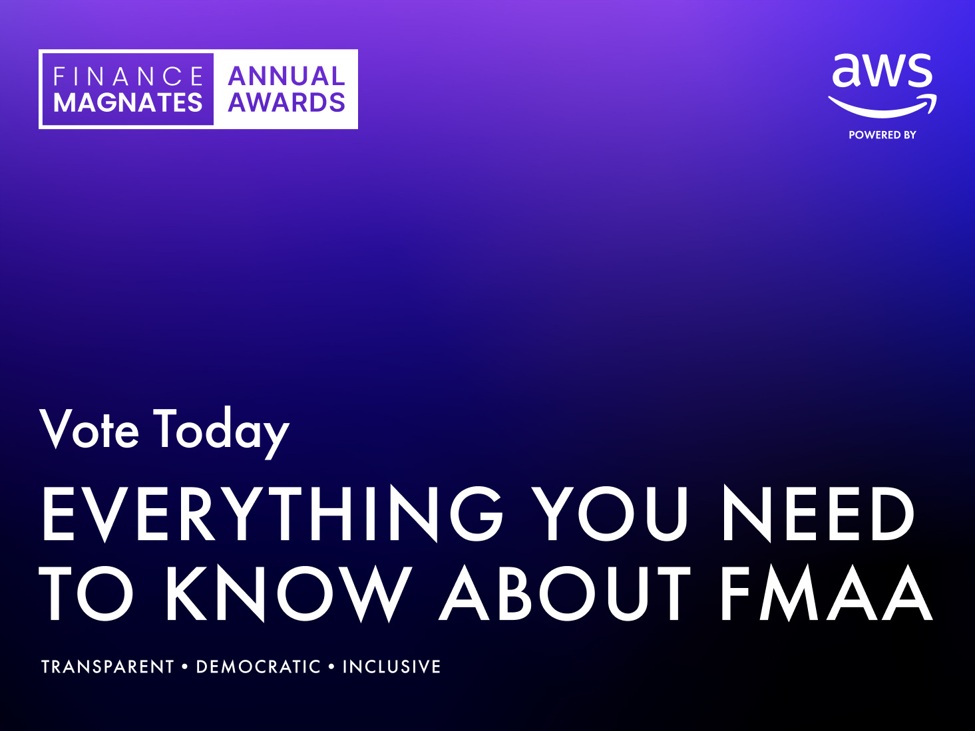 FINANCE MAGNATES ANNUAL AWARDS

aws

POWERED BY

Vote Today

EVERYTHING YOU NEED TO KNOW ABOUT FMAA

TRANSPARENT • DEMOCRATIC • INCLUSIVE